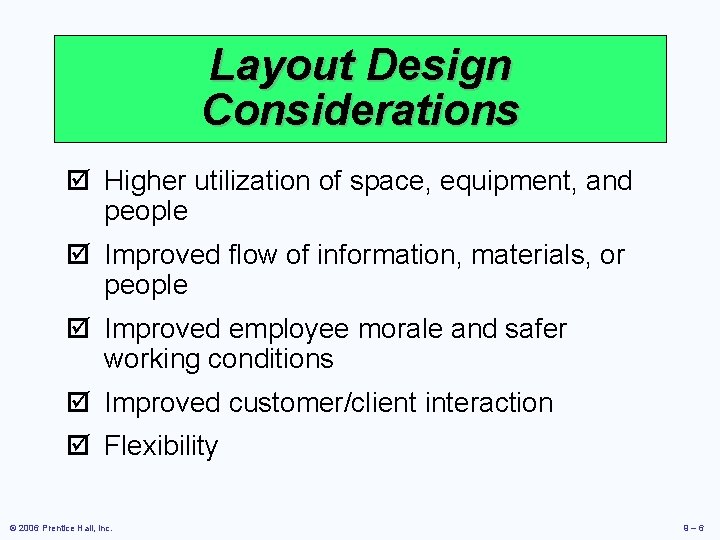 Layout Design Considerations

☑ Higher utilization of space, equipment, and people

☑ Improved flow of information, materials, or people

☑ Improved employee morale and safer working conditions

☑ Improved customer/client interaction

☑ Flexibility

© 2006 Prentice Hall, Inc.

9 – 6